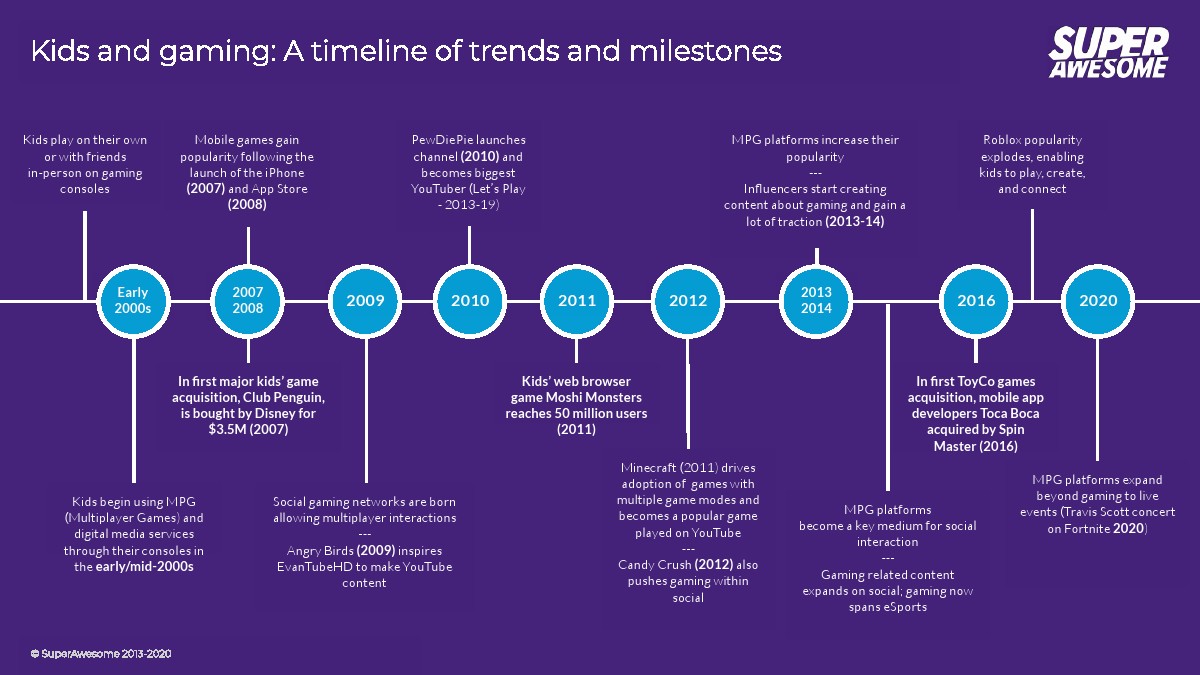 Kids and gaming: A timeline of trends and milestones

SUPER AWESOME

Kids play on their own or with friends in-person on gaming consoles

Mobile games gain popularity following the launch of the iPhone (2007) and App Store (2008)

PewDiePie launches channel (2010) and becomes biggest YouTuber (Let's Play - 2013-19)

MPG platforms increase their popularity
---
Influencers start creating content about gaming and gain a lot of traction (2013-14)

Roblox popularity explodes, enabling kids to play, create, and connect

Early 2000s

2007 2008

2009

2010

2011

2012

2013 2014

2016

2020

In first major kids' game acquisition, Club Penguin, is bought by Disney for $3.5M (2007)

Kids' web browser game Moshi Monsters reaches 50 million users (2011)

In first ToyCo games acquisition, mobile app developers Toca Boca acquired by Spin Master (2016)

Kids begin using MPG (Multiplayer Games) and digital media services through their consoles in the early/mid-2000s

Social gaming networks are born allowing multiplayer interactions
---
Angry Birds (2009) inspires EvanTubeHD to make YouTube content

Minecraft (2011) drives adoption of games with multiple game modes and becomes a popular game played on YouTube
---
Candy Crush (2012) also pushes gaming within social

MPG platforms become a key medium for social interaction
---
Gaming related content expands on social; gaming now spans eSports

MPG platforms expand beyond gaming to live events (Travis Scott concert on Fortnite 2020)

© SuperAwesome 2013-2020